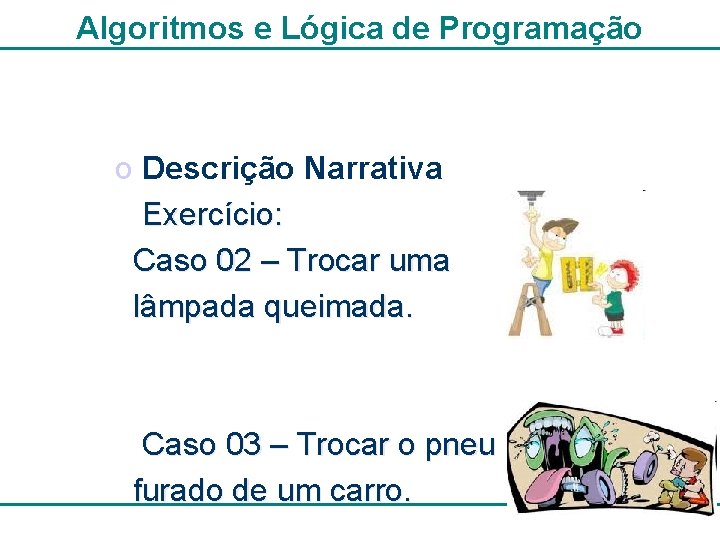 Algoritmos e Lógica de Programação

o Descrição Narrativa
Exercício:
Caso 02 – Trocar uma lâmpada queimada.

Caso 03 – Trocar o pneu furado de um carro.